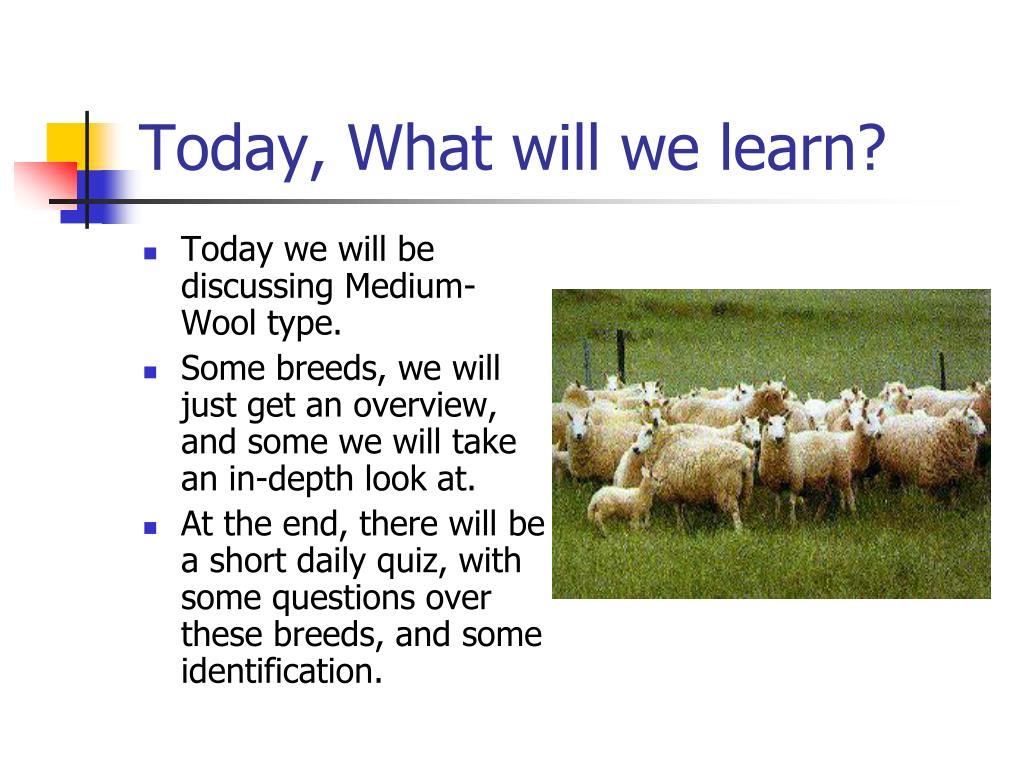 Today, What will we learn?

- Today we will be discussing Medium-Wool type.
- Some breeds, we will just get an overview, and some we will take an in-depth look at.
- At the end, there will be a short daily quiz, with some questions over these breeds, and some identification.